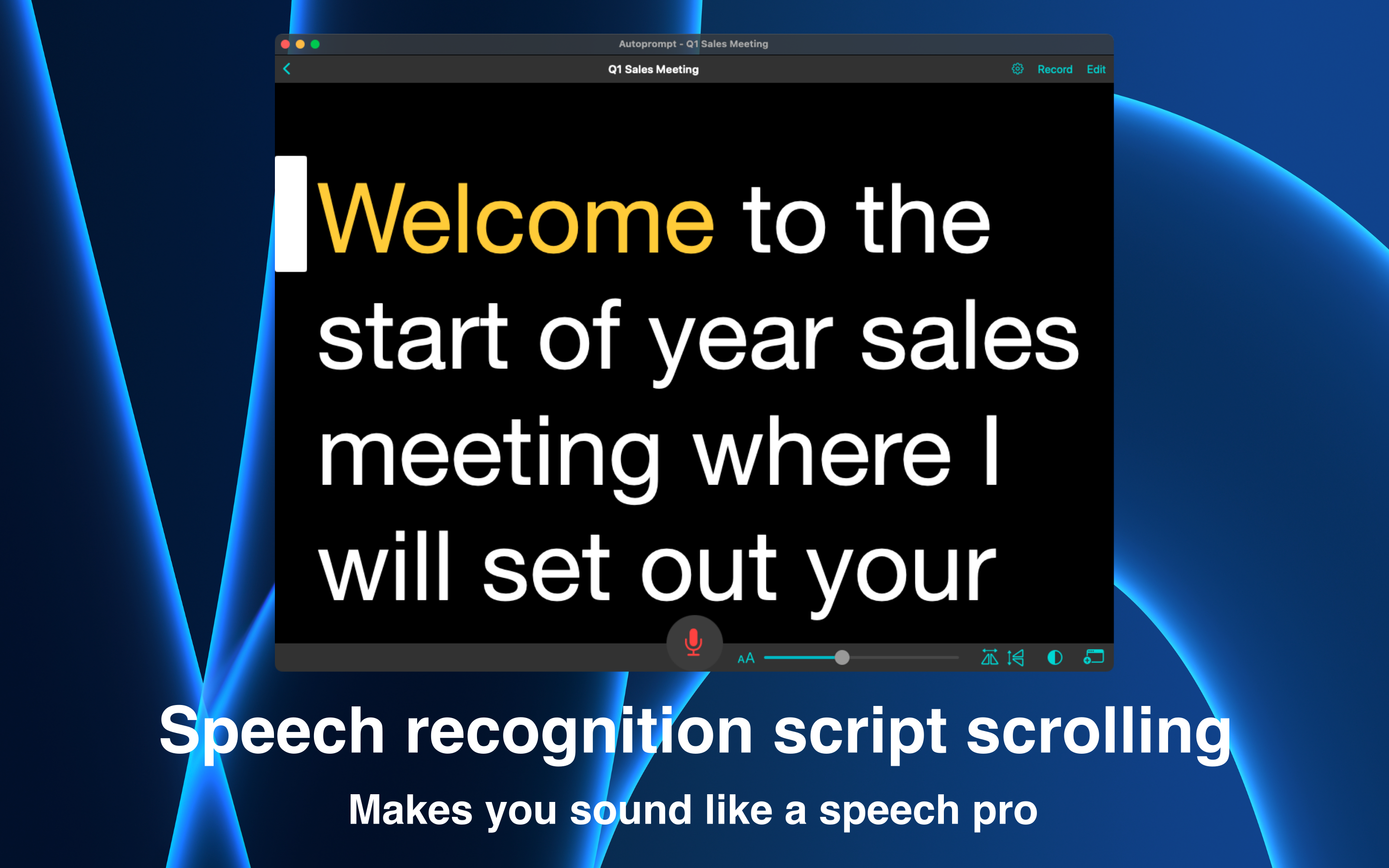 Autoprompt - Q1 Sales Meeting

Q1 Sales Meeting

Record Edit

Welcome to the start of year sales meeting where I will set out your

AA

Speech recognition script scrolling

Makes you sound like a speech pro